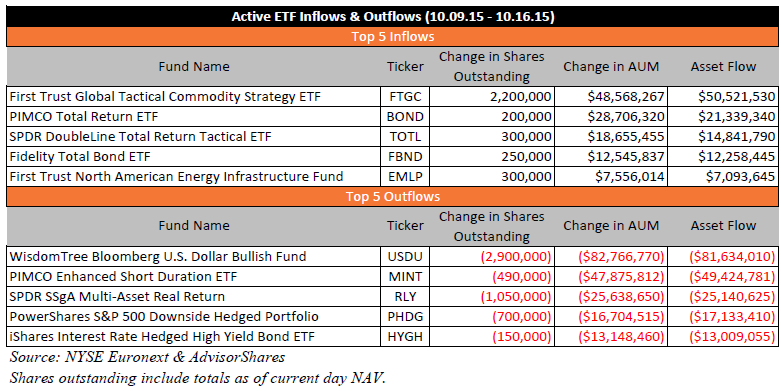 Active ETF Inflows & Outflows (10.09.15 - 10.16.15)

Top 5 Inflows

| Fund Name | Ticker | Change in Shares Outstanding | Change in AUM | Asset Flow |
|---|---|---|---|---|
| First Trust Global Tactical Commodity Strategy ETF | FTGC | 2,200,000 | \$48,568,267 | \$50,521,530 |
| PIMCO Total Return ETF | BOND | 200,000 | \$28,706,320 | \$21,339,340 |
| SPDR DoubleLine Total Return Tactical ETF | TOTL | 300,000 | \$18,655,455 | \$14,841,790 |
| Fidelity Total Bond ETF | FBND | 250,000 | \$12,545,837 | \$12,258,445 |
| First Trust North American Energy Infrastructure Fund | EMLP | 300,000 | \$7,556,014 | \$7,093,645 |

Top 5 Outflows

| Fund Name | Ticker | Change in Shares Outstanding | Change in AUM | Asset Flow |
|---|---|---|---|---|
| WisdomTree Bloomberg U.S. Dollar Bullish Fund | USDU | (2,900,000) | (\$82,766,770) | (\$81,634,010) |
| PIMCO Enhanced Short Duration ETF | MINT | (490,000) | (\$47,875,812) | (\$49,424,781) |
| SPDR SSgA Multi-Asset Real Return | RLY | (1,050,000) | (\$25,638,650) | (\$25,140,625) |
| PowerShares S&P 500 Downside Hedged Portfolio | PHDG | (700,000) | (\$16,704,515) | (\$17,133,410) |
| iShares Interest Rate Hedged High Yield Bond ETF | HYGH | (150,000) | (\$13,148,460) | (\$13,009,055) |

Source: NYSE Euronext & AdvisorShares
Shares outstanding include totals as of current day NAV.